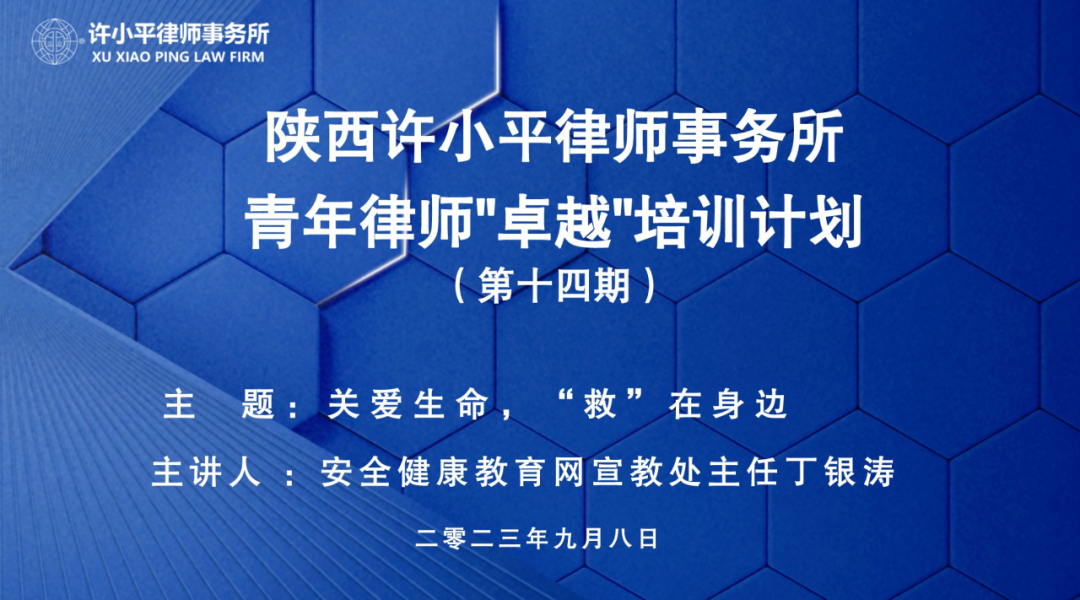 许小平律师事务所
XU XIAO PING LAW FIRM

陕西许小平律师事务所
青年律师"卓越"培训计划
（第十四期）

主　题：关爱生命，“救”在身边

主讲人：安全健康教育网宣教处主任丁银涛

二零二三年九月八日